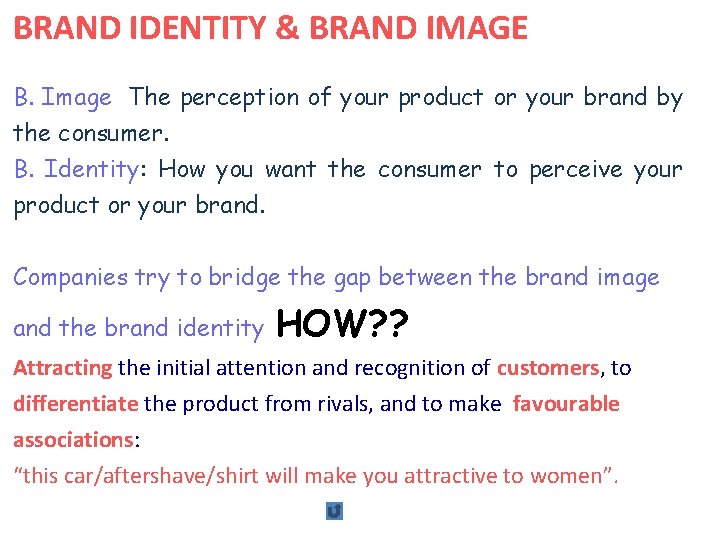 BRAND IDENTITY & BRAND IMAGE

B. Image The perception of your product or your brand by the consumer.
B. Identity: How you want the consumer to perceive your product or your brand.

Companies try to bridge the gap between the brand image and the brand identity HOW??

Attracting the initial attention and recognition of customers, to differentiate the product from rivals, and to make favourable associations:
"this car/aftershave/shirt will make you attractive to women".